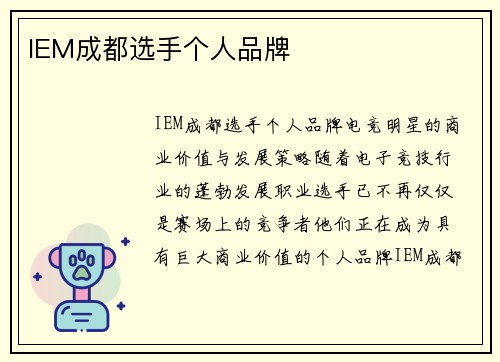 IEM成都选手个人品牌

IEM成都选手个人品牌电竞明星的商业价值与发展策略随着电子竞技行业的蓬勃发展职业选手已不再仅仅是赛场上的竞争者他们正在成为具有巨大商业价值的个人品牌IEM成都